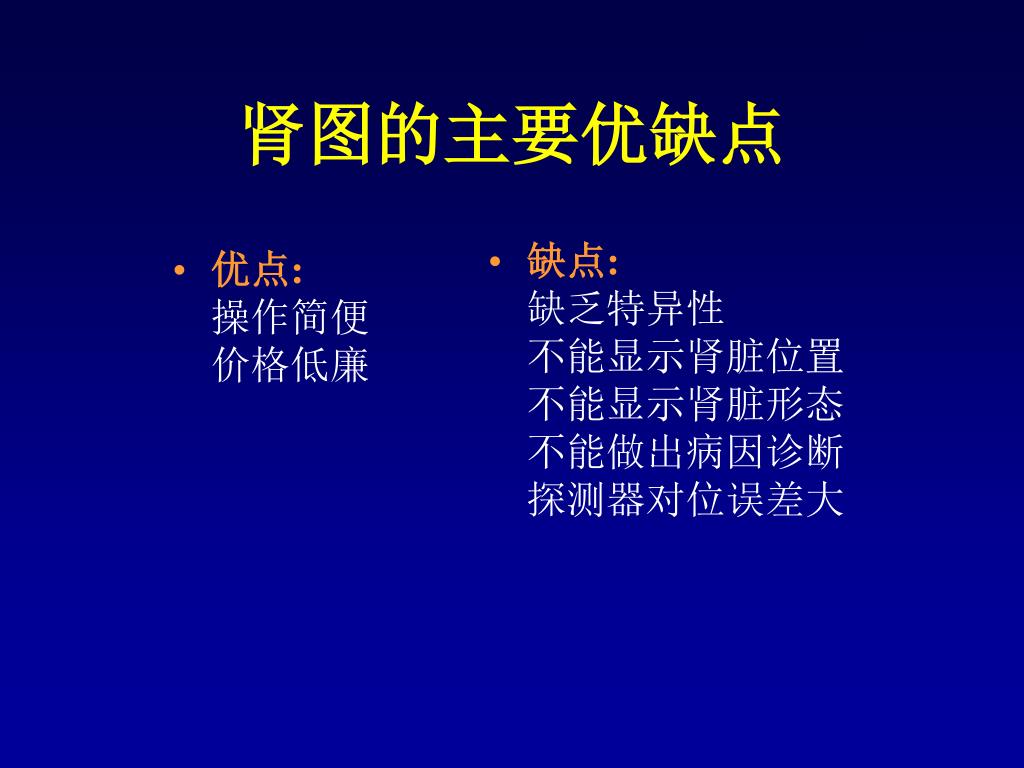 肾图的主要优缺点

• 优点:
操作简便
价格低廉

• 缺点:
缺乏特异性
不能显示肾脏位置
不能显示肾脏形态
不能做出病因诊断
探测器对位误差大